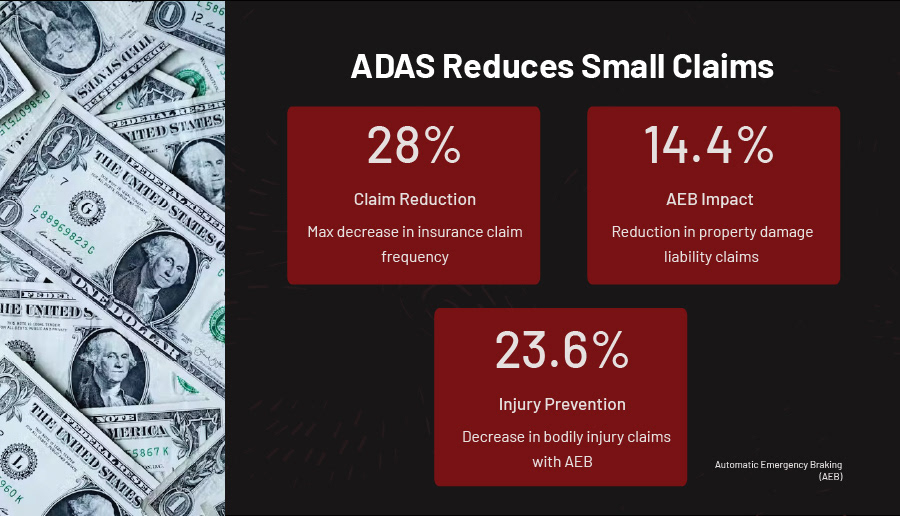 ADAS Reduces Small Claims

28%

Claim Reduction

Max decrease in insurance claim frequency

14.4%

AEB Impact

Reduction in property damage liability claims

23.6%

Injury Prevention

Decrease in bodily injury claims with AEB

Automatic Emergency Braking (AEB)